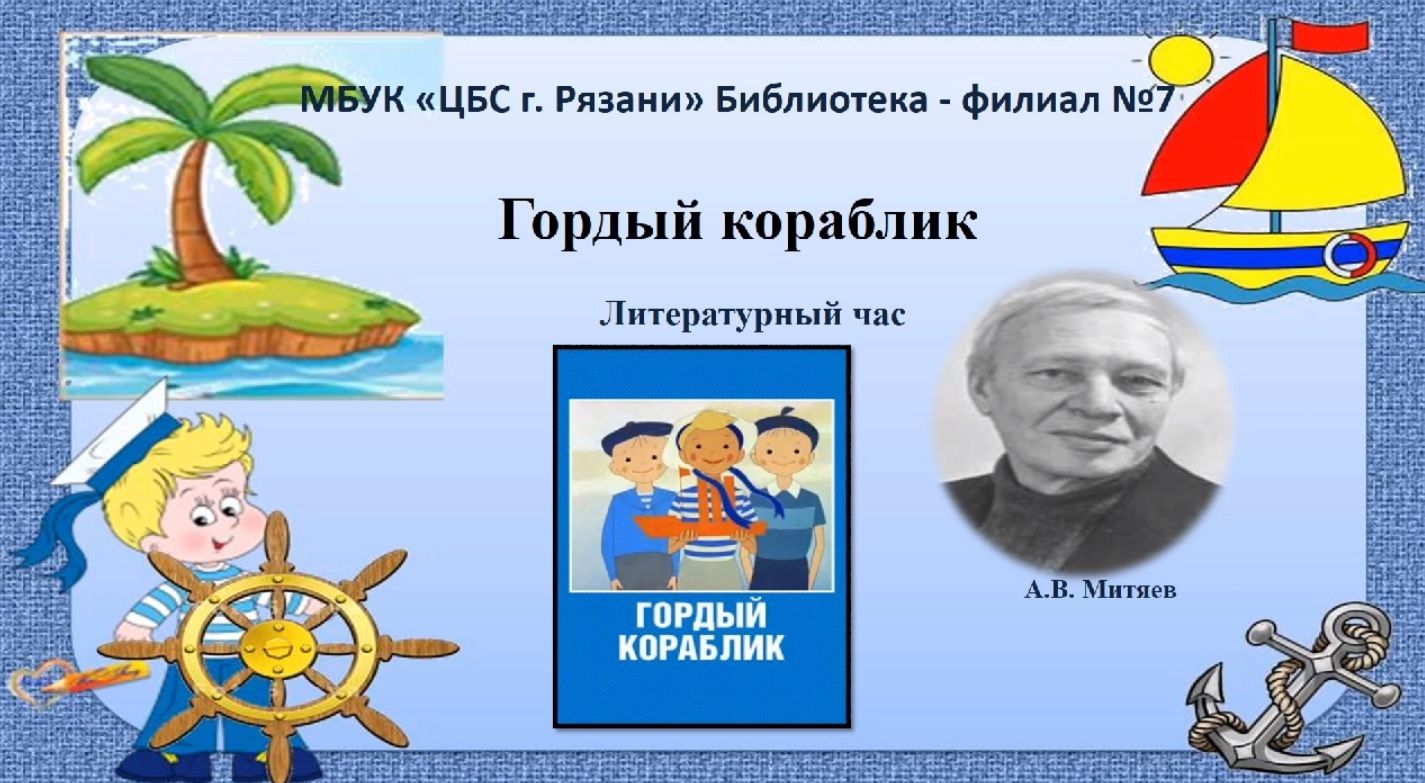 МБУК «ЦБС г. Рязани» Библиотека - филиал №7

Гордый кораблик

Литературный час

ГОРДЫЙ КОРАБЛИК

А.В. Митяев